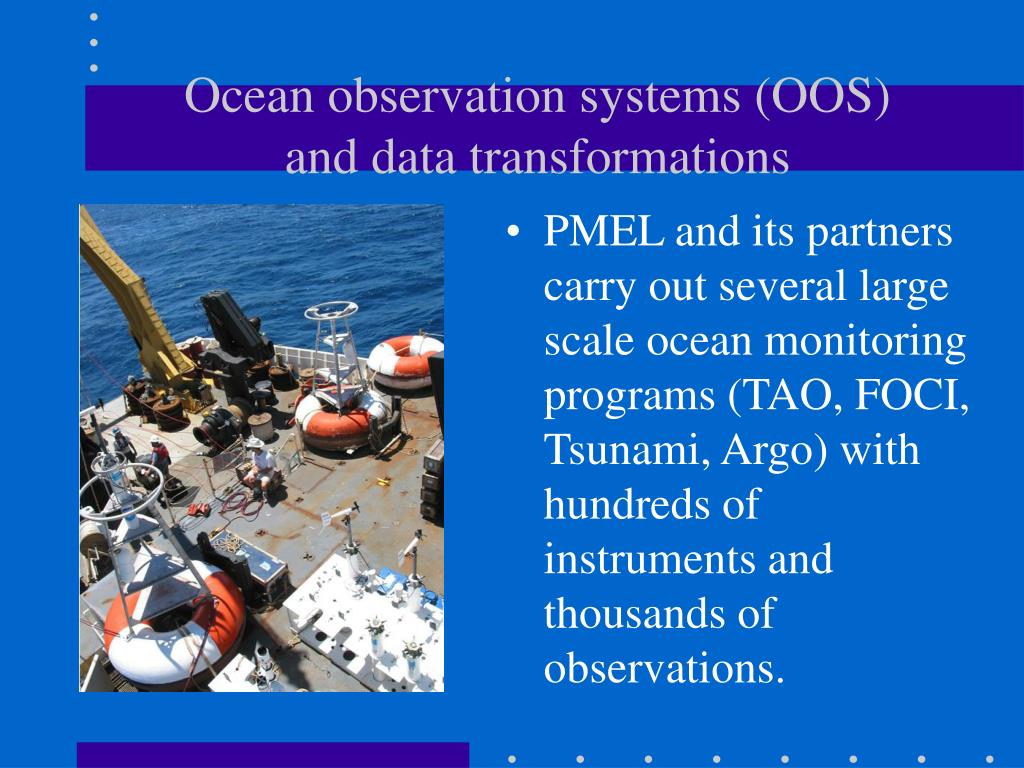 Ocean observation systems (OOS) and data transformations

• PMEL and its partners carry out several large scale ocean monitoring programs (TAO, FOCI, Tsunami, Argo) with hundreds of instruments and thousands of observations.